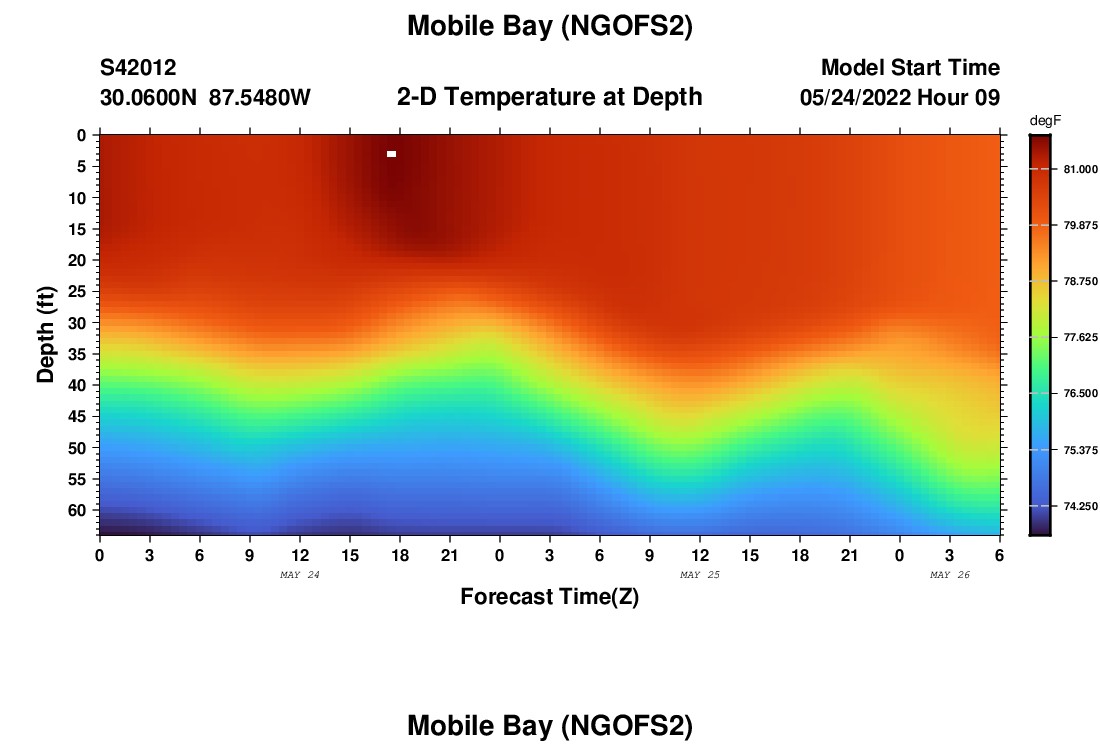 Mobile Bay (NGOFS2)

S42012
30.0600N 87.5480W

2-D Temperature at Depth

Model Start Time
05/24/2022 Hour 09

degF
81.000
79.875
78.750
77.625
76.500
75.375
74.250

Depth (ft)
0
5
10
15
20
25
30
35
40
45
50
55
60

0 3 6 9 12 15 18 21 0 3 6 9 12 15 18 21 0 3 6
MAY 24
MAY 25
MAY 26

Forecast Time(Z)

Mobile Bay (NGOFS2)